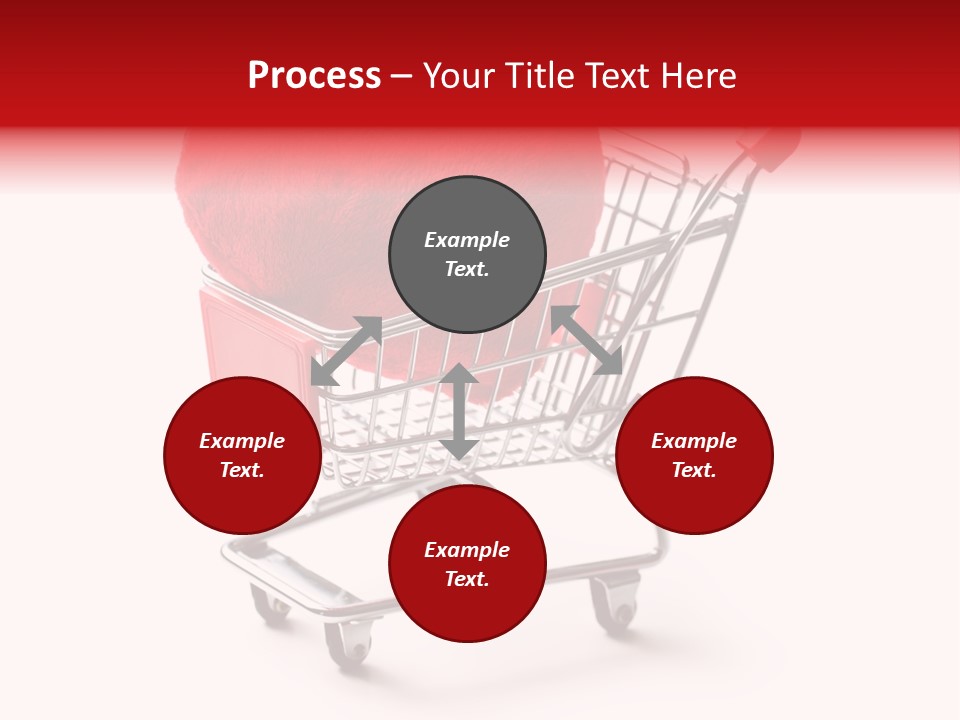 Process – Your Title Text Here

Example Text.

Example Text.

Example Text.

Example Text.